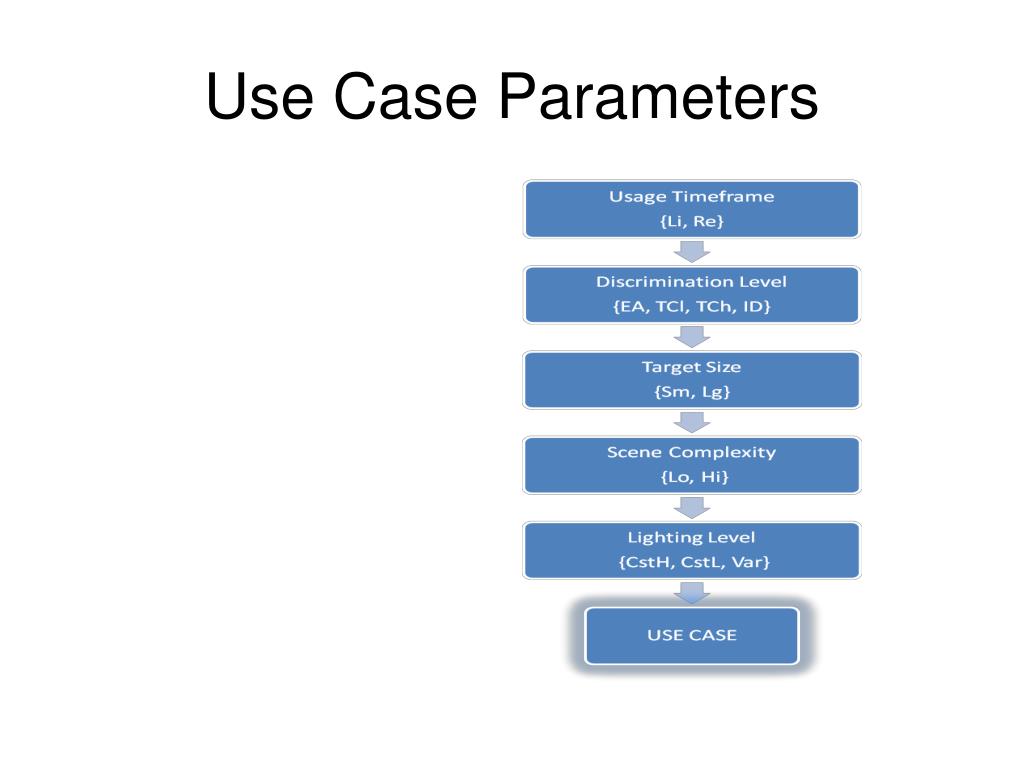 Use Case Parameters

Usage Timeframe
{Li, Re}

Discrimination Level
{EA, TCl, TCh, ID}

Target Size
{Sm, Lg}

Scene Complexity
{Lo, Hi}

Lighting Level
{CstH, CstL, Var}

USE CASE